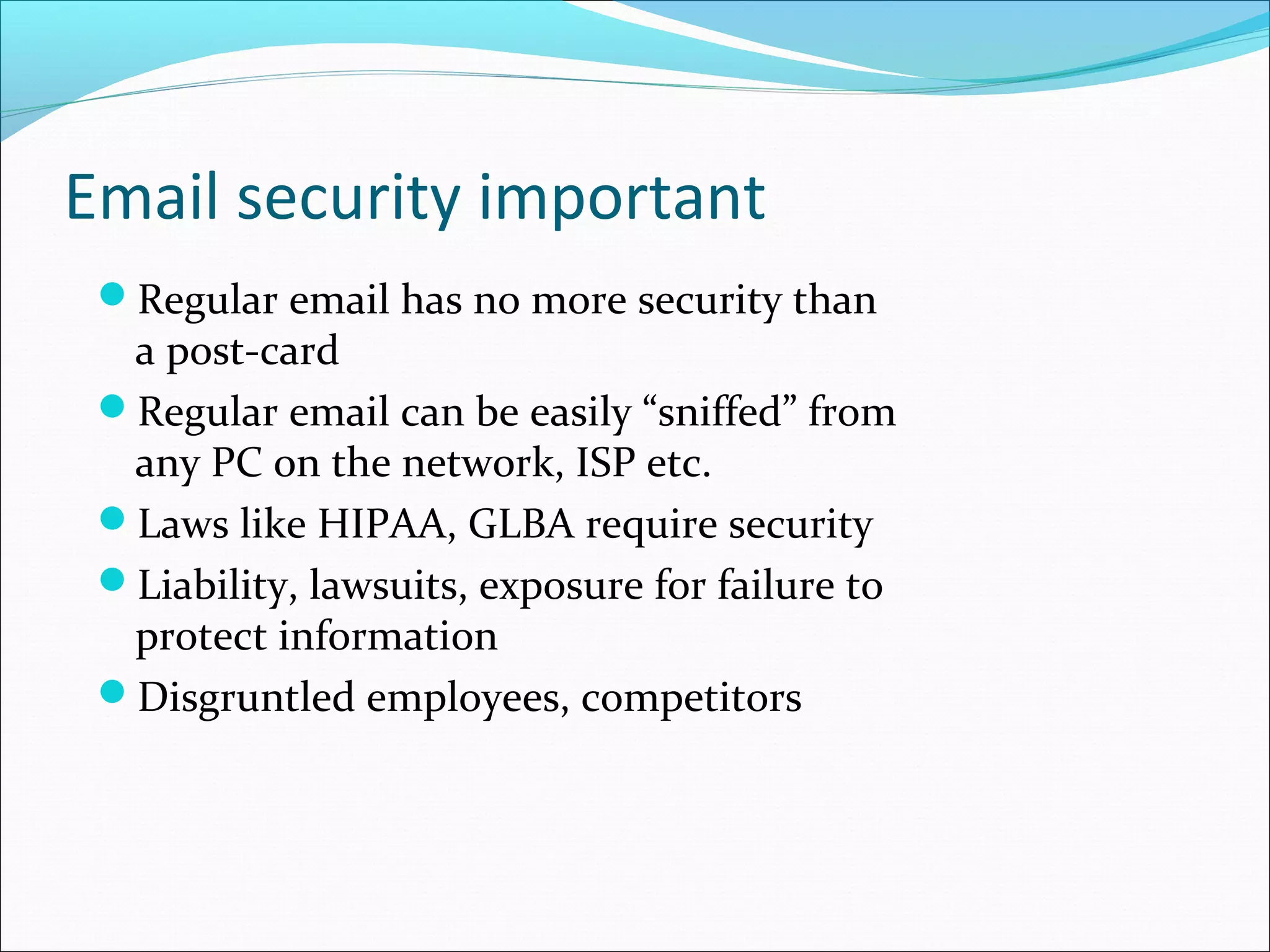 Email security important

- Regular email has no more security than a post-card
- Regular email can be easily “sniffed” from any PC on the network, ISP etc.
- Laws like HIPAA, GLBA require security
- Liability, lawsuits, exposure for failure to protect information
- Disgruntled employees, competitors